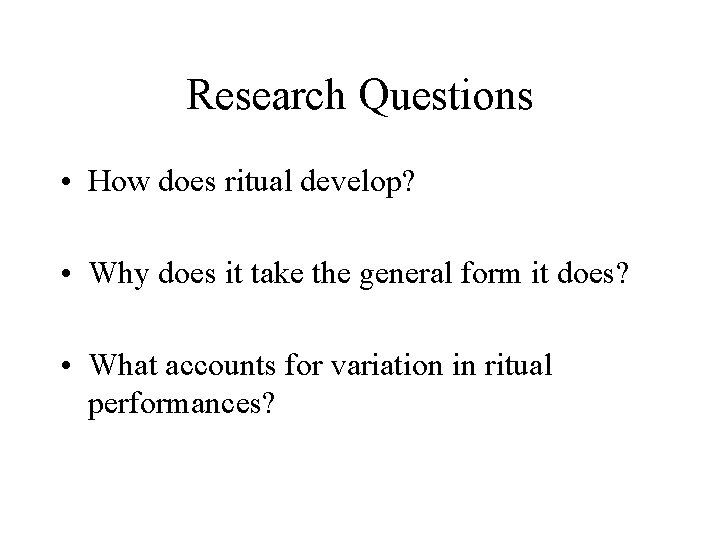 Research Questions

• How does ritual develop?

• Why does it take the general form it does?

• What accounts for variation in ritual performances?